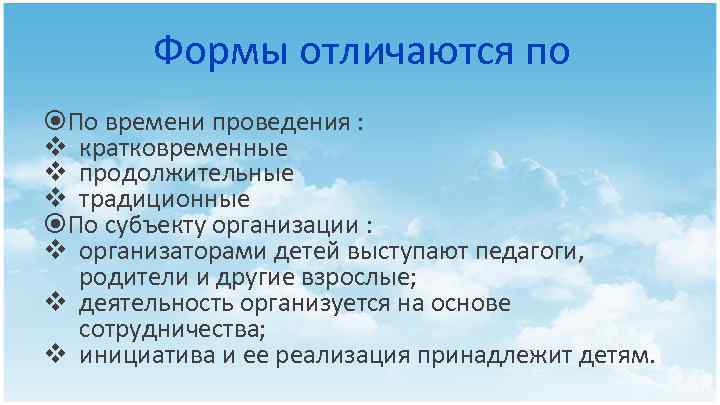 Формы отличаются по

⦿По времени проведения :
❖ кратковременные
❖ продолжительные
❖ традиционные
⦿По субъекту организации :
❖ организаторами детей выступают педагоги, родители и другие взрослые;
❖ деятельность организуется на основе сотрудничества;
❖ инициатива и ее реализация принадлежит детям.